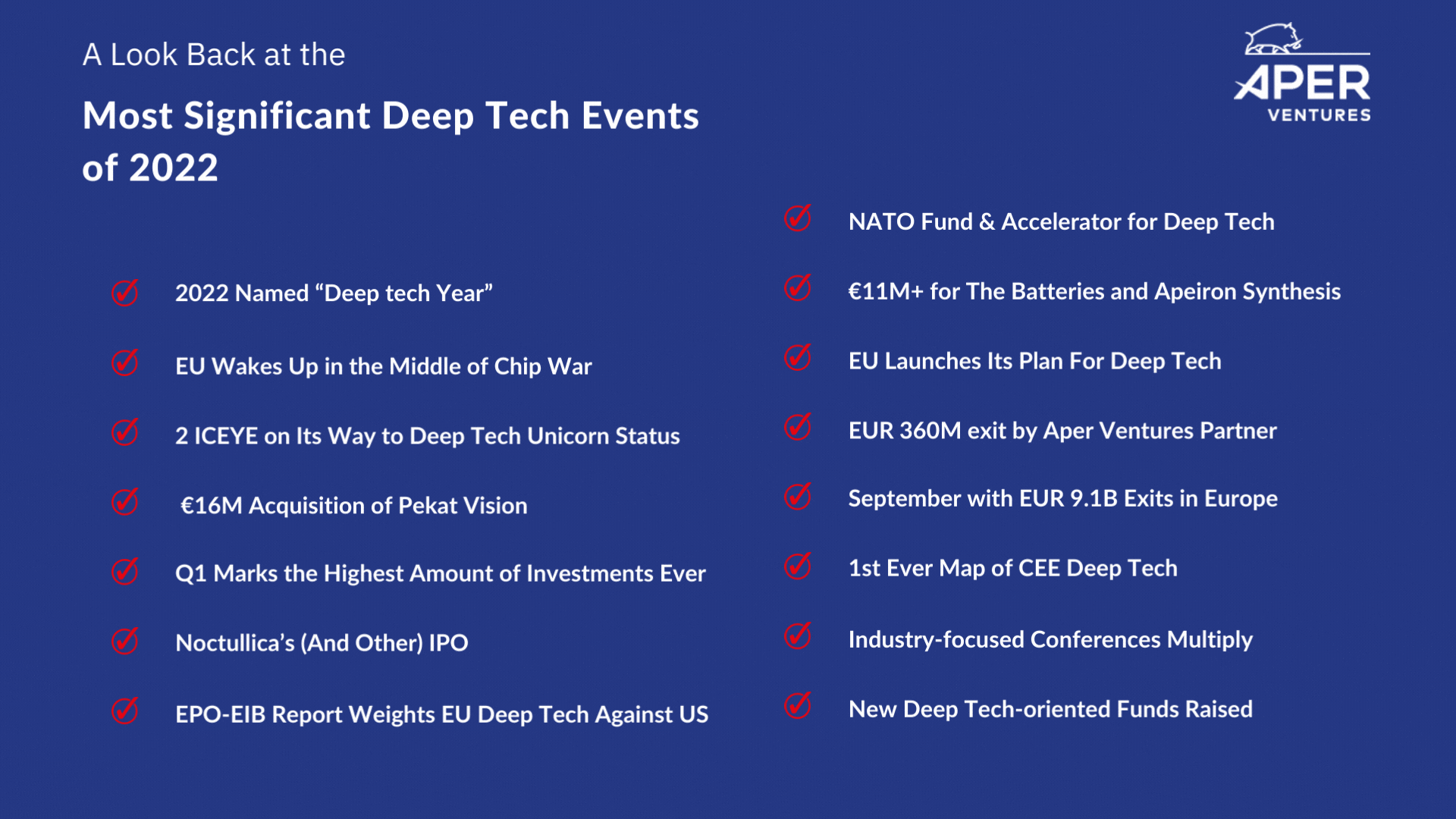 A Look Back at the

Most Significant Deep Tech Events of 2022

APER VENTURES

2022 Named “Deep tech Year”

EU Wakes Up in the Middle of Chip War

2 ICEYE on Its Way to Deep Tech Unicorn Status

€16M Acquisition of Pekat Vision

Q1 Marks the Highest Amount of Investments Ever

Noctullica’s (And Other) IPO

EPO-EIB Report Weights EU Deep Tech Against US

NATO Fund & Accelerator for Deep Tech

€11M+ for The Batteries and Apeiron Synthesis

EU Launches Its Plan For Deep Tech

EUR 360M exit by Aper Ventures Partner

September with EUR 9.1B Exits in Europe

1st Ever Map of CEE Deep Tech

Industry-focused Conferences Multiply

New Deep Tech-oriented Funds Raised